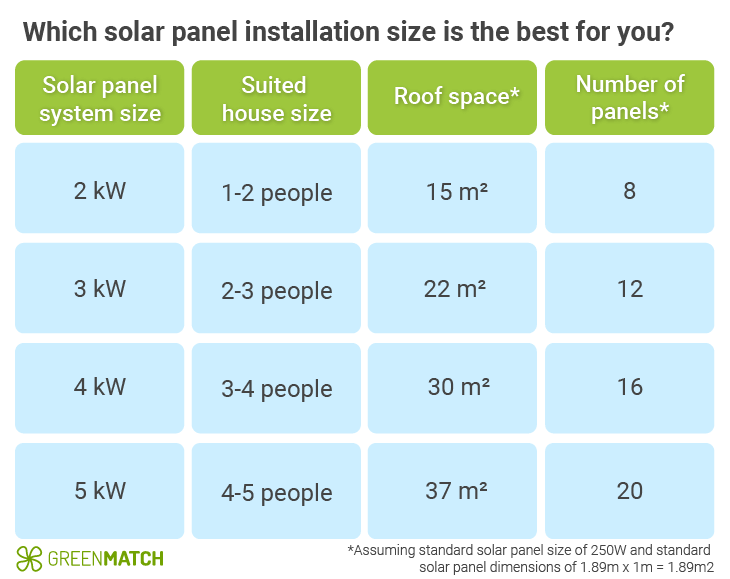 Which solar panel installation size is the best for you?

| Solar panel system size | Suited house size | Roof space* | Number of panels* |
|---|---|---|---|
| 2 kW | 1-2 people | 15 m² | 8 |
| 3 kW | 2-3 people | 22 m² | 12 |
| 4 kW | 3-4 people | 30 m² | 16 |
| 5 kW | 4-5 people | 37 m² | 20 |

GREENMATCH

*Assuming standard solar panel size of 250W and standard solar panel dimensions of 1.89m x 1m = 1.89m2